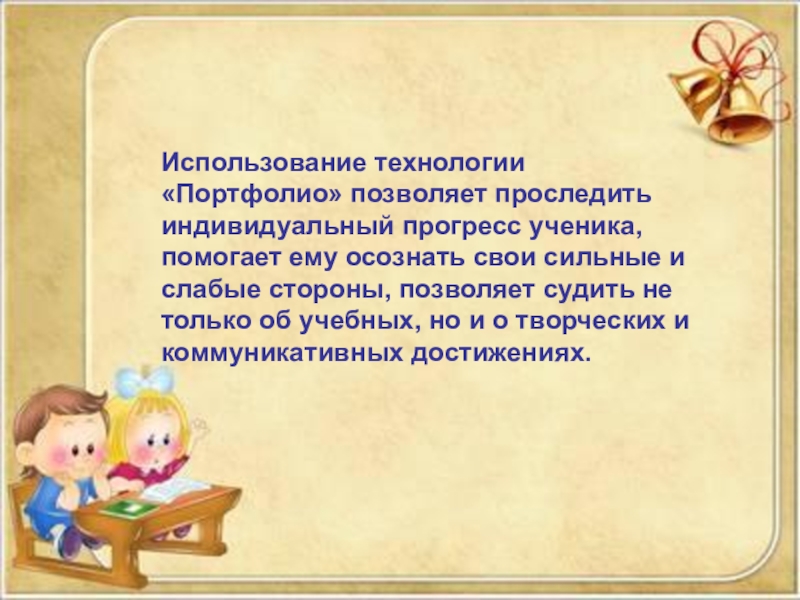 Использование технологии «Портфолио» позволяет проследить индивидуальный прогресс ученика, помогает ему осознать свои сильные и слабые стороны, позволяет судить не только об учебных, но и о творческих и коммуникативных достижениях.